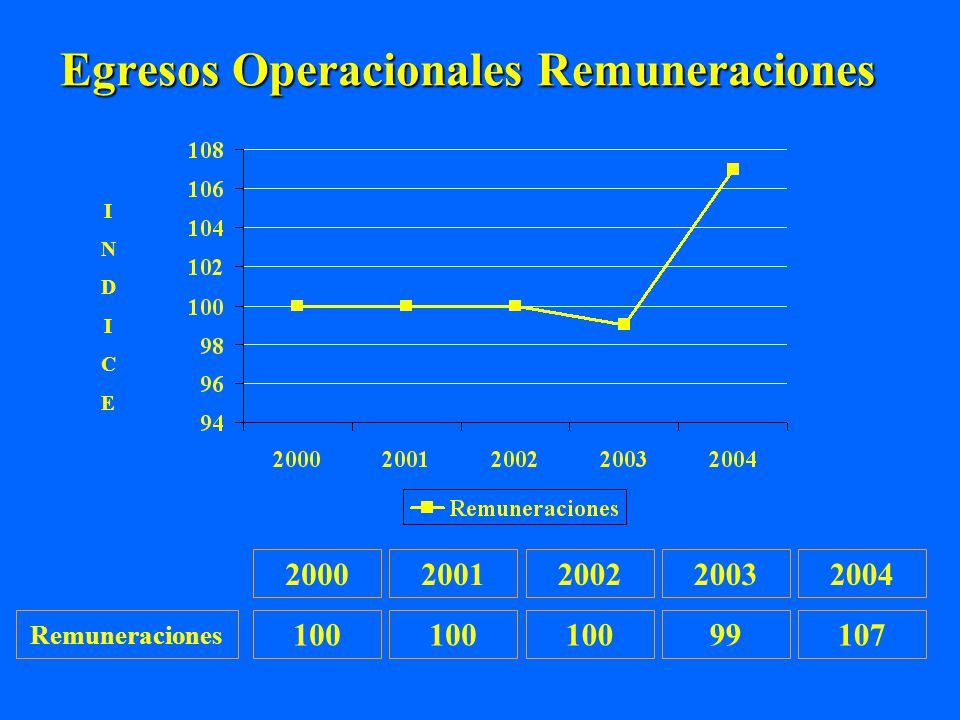 Egresos Operacionales Remuneraciones

I
N
D
I
C
E

108
106
104
102
100
98
96
94

2000 2001 2002 2003 2004

Remuneraciones

| | 2000 | 2001 | 2002 | 2003 | 2004 |
|---|---|---|---|---|---|
| Remuneraciones | 100 | 100 | 100 | 99 | 107 |